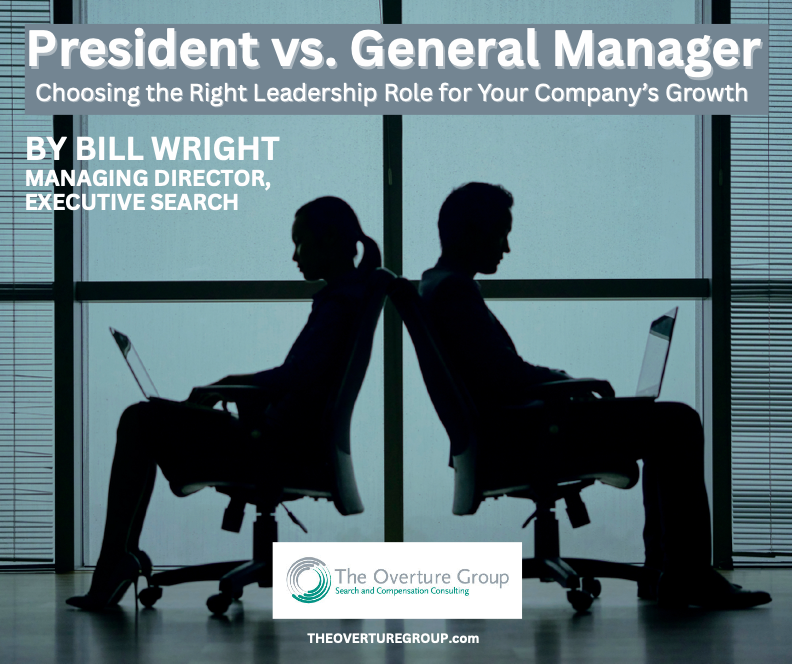 President vs. General Manager

Choosing the Right Leadership Role for Your Company's Growth

BY BILL WRIGHT
MANAGING DIRECTOR, EXECUTIVE SEARCH

The Overture Group
Search and Compensation Consulting

THEOVERTUREGROUP.com